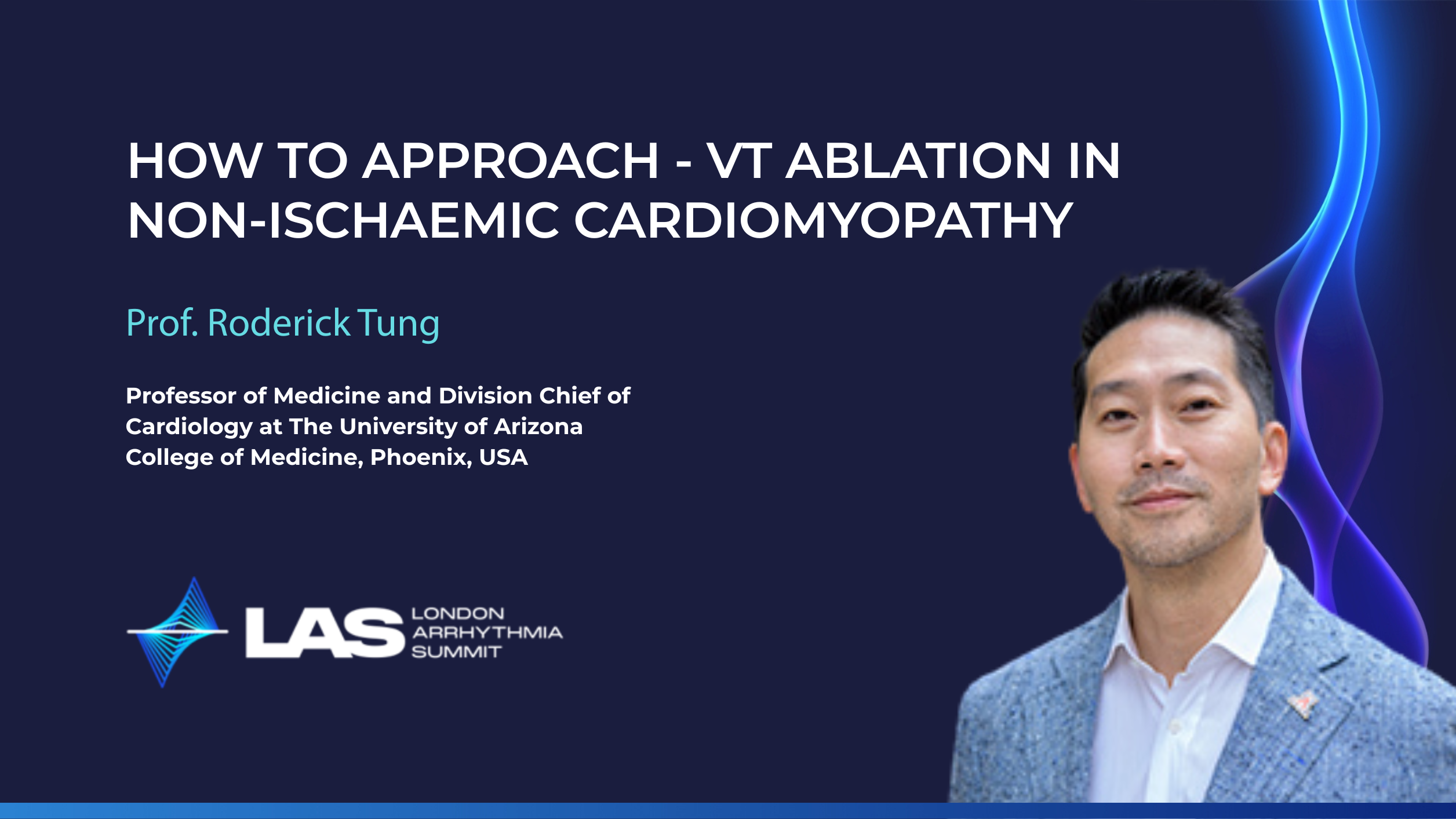 HOW TO APPROACH - VT ABLATION IN NON-ISCHAEMIC CARDIOMYOPATHY

Prof. Roderick Tung

Professor of Medicine and Division Chief of Cardiology at The University of Arizona College of Medicine, Phoenix, USA

LAS LONDON ARRHYTHMIA SUMMIT